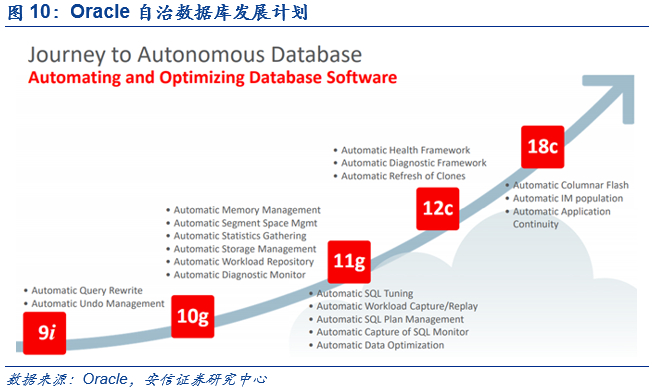 图 10：Oracle 自治数据库发展计划

Journey to Autonomous Database

Automating and Optimizing Database Software

• Automatic Query Rewrite
• Automatic Undo Management

9i

• Automatic Memory Management
• Automatic Segment Space Mgmt
• Automatic Statistics Gathering
• Automatic Storage Management
• Automatic Workload Repository
• Automatic Diagnostic Monitor

10g

11g

• Automatic SQL Tuning
• Automatic Workload Capture/Replay
• Automatic SQL Plan Management
• Automatic Capture of SQL Monitor
• Automatic Data Optimization

• Automatic Health Framework
• Automatic Diagnostic Framework
• Automatic Refresh of Clones

12c

18c

• Automatic Columnar Flash
• Automatic IM population
• Automatic Application Continuity

数据来源：Oracle，安信证券研究中心